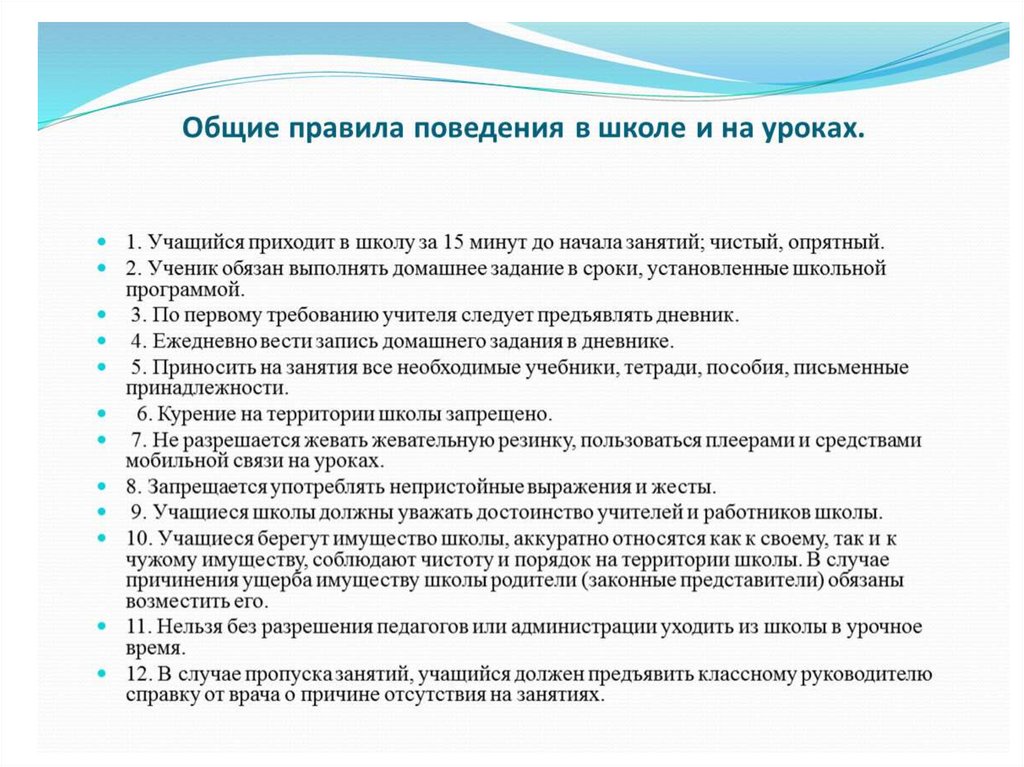 Общие правила поведения в школе и на уроках.

1. Учащийся приходит в школу за 15 минут до начала занятий; чистый, опрятный.
2. Ученик обязан выполнять домашнее задание в сроки, установленные школьной программой.
3. По первому требованию учителя следует предъявлять дневник.
4. Ежедневно вести запись домашнего задания в дневнике.
5. Приносить на занятия все необходимые учебники, тетради, пособия, письменные принадлежности.
6. Курение на территории школы запрещено.
7. Не разрешается жевать жевательную резинку, пользоваться плеерами и средствами мобильной связи на уроках.
8. Запрещается употреблять непристойные выражения и жесты.
9. Учащиеся школы должны уважать достоинство учителей и работников школы.
10. Учащиеся берегут имущество школы, аккуратно относятся как к своему, так и к чужому имуществу, соблюдают чистоту и порядок на территории школы. В случае причинения ущерба имуществу школы родители (законные представители) обязаны возместить его.
11. Нельзя без разрешения педагогов или администрации уходить из школы в урочное время.
12. В случае пропуска занятий, учащийся должен предъявить классному руководителю справку от врача о причине отсутствия на занятиях.